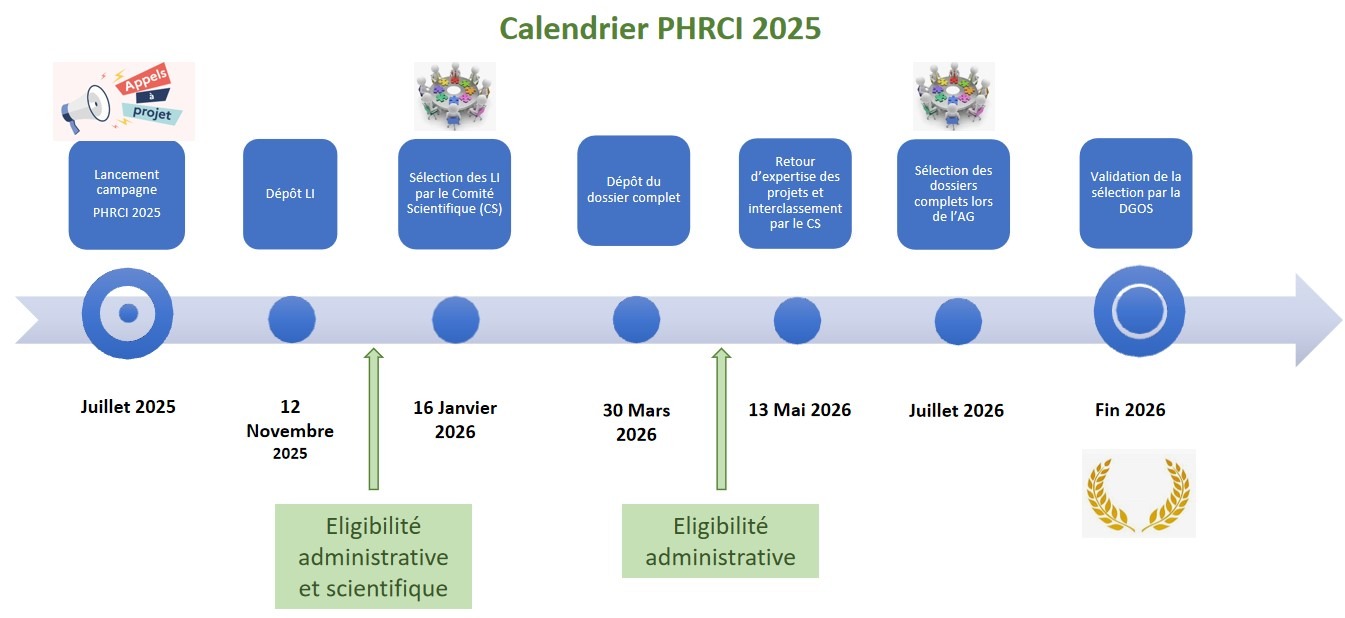 Calendrier PHRCI 2025

Appels à projet

Lancement campagne PHRCI 2025

Dépôt LI

Sélection des LI par le Comité Scientifique (CS)

Dépôt du dossier complet

Retour d'expertise des projets et interclassement par le CS

Sélection des dossiers complets lors de l'AG

Validation de la sélection par la DGOS

Juillet 2025

12 Novembre 2025

16 Janvier 2026

30 Mars 2026

13 Mai 2026

Juillet 2026

Fin 2026

Eligibilité administrative et scientifique

Eligibilité administrative